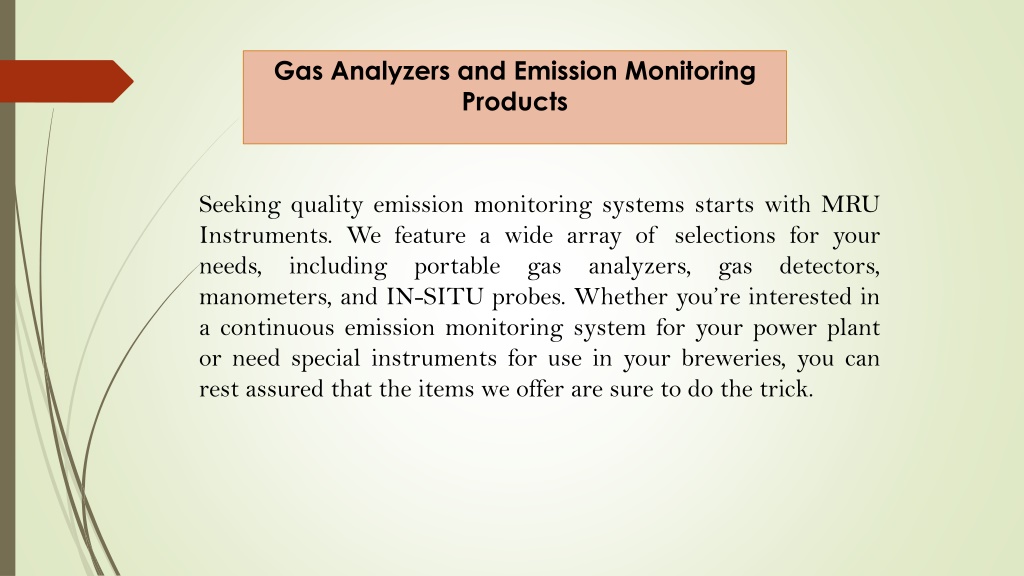 Gas Analyzers and Emission Monitoring Products

Seeking quality emission monitoring systems starts with MRU Instruments. We feature a wide array of selections for your needs, including portable gas analyzers, gas detectors, manometers, and IN-SITU probes. Whether you're interested in a continuous emission monitoring system for your power plant or need special instruments for use in your breweries, you can rest assured that the items we offer are sure to do the trick.